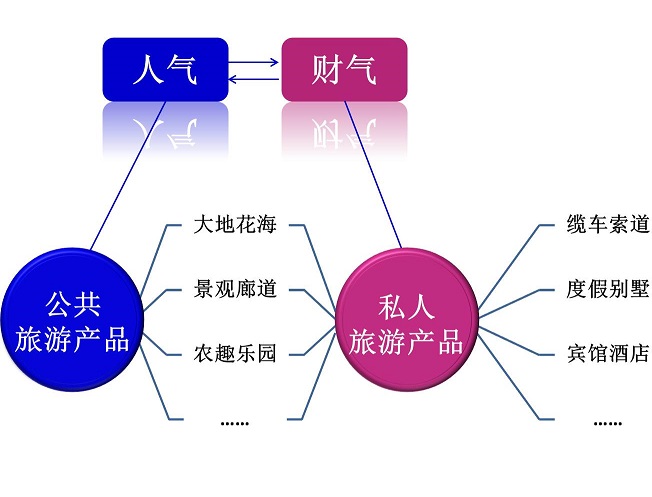 人气

财气

公共
旅游产品

大地花海

景观廊道

农趣乐园

……

私人
旅游产品

缆车索道

度假别墅

宾馆酒店

……